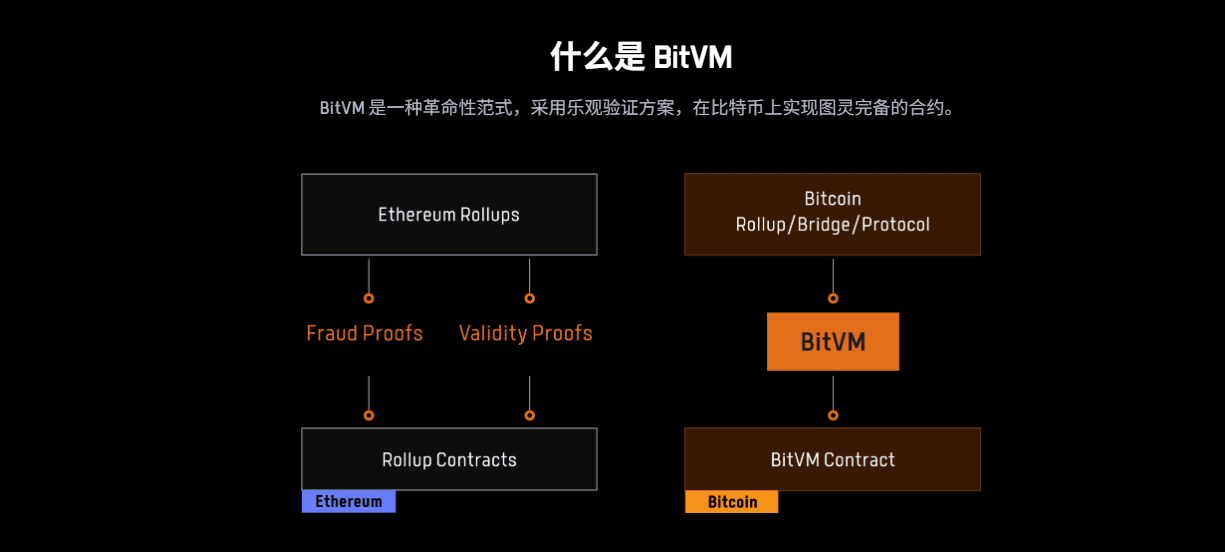 什么是 BitVM

BitVM 是一种革命性范式，采用乐观验证方案，在比特币上实现图灵完备的合约。

Ethereum Rollups

Fraud Proofs

Validity Proofs

Rollup Contracts

Ethereum

Bitcoin Rollup/Bridge/Protocol

BitVM

BitVM Contract

Bitcoin